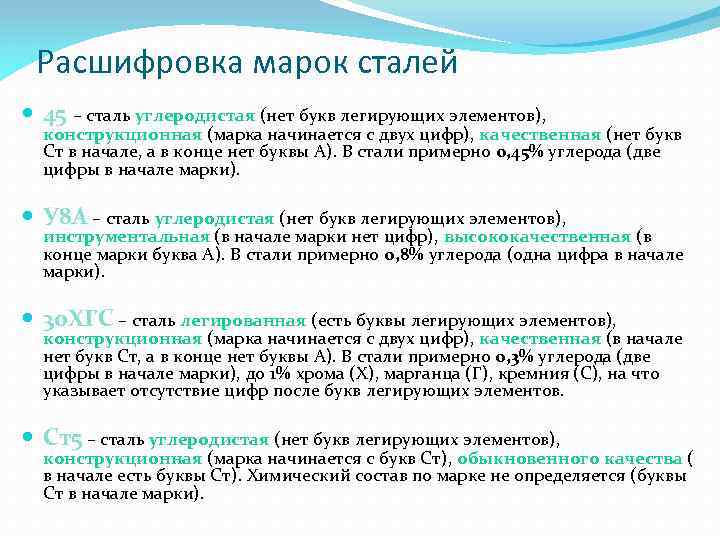 Расшифровка марок сталей

45 – сталь углеродистая (нет букв легирующих элементов), конструкционная (марка начинается с двух цифр), качественная (нет букв Ст в начале, а в конце нет буквы А). В стали примерно 0,45% углерода (две цифры в начале марки).

У8А – сталь углеродистая (нет букв легирующих элементов), инструментальная (в начале марки нет цифр), высококачественная (в конце марки буква А). В стали примерно 0,8% углерода (одна цифра в начале марки).

30ХГС – сталь легированная (есть буквы легирующих элементов), конструкционная (марка начинается с двух цифр), качественная (в начале нет букв Ст, а в конце нет буквы А). В стали примерно 0,3% углерода (две цифры в начале марки), до 1% хрома (Х), марганца (Г), кремния (С), на что указывает отсутствие цифр после букв легирующих элементов.

Ст5 – сталь углеродистая (нет букв легирующих элементов), конструкционная (марка начинается с букв Ст), обыкновенного качества ( в начале есть буквы Ст). Химический состав по марке не определяется (буквы Ст в начале марки).